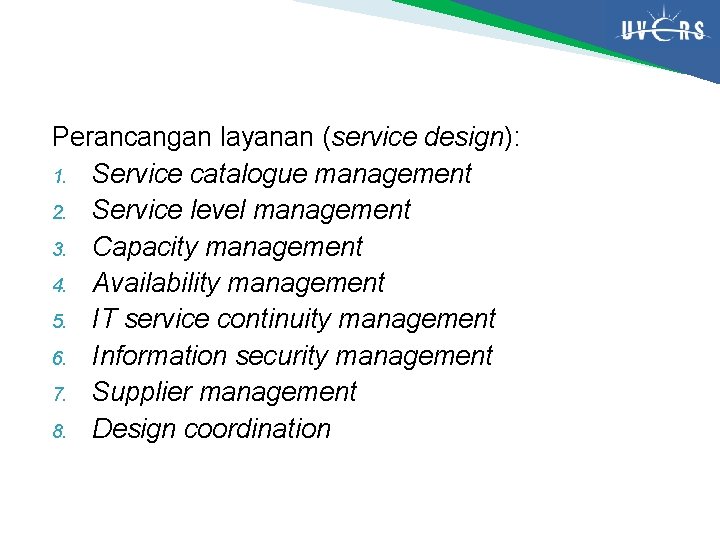 UVERS

Perancangan layanan (service design):
1. Service catalogue management
2. Service level management
3. Capacity management
4. Availability management
5. IT service continuity management
6. Information security management
7. Supplier management
8. Design coordination